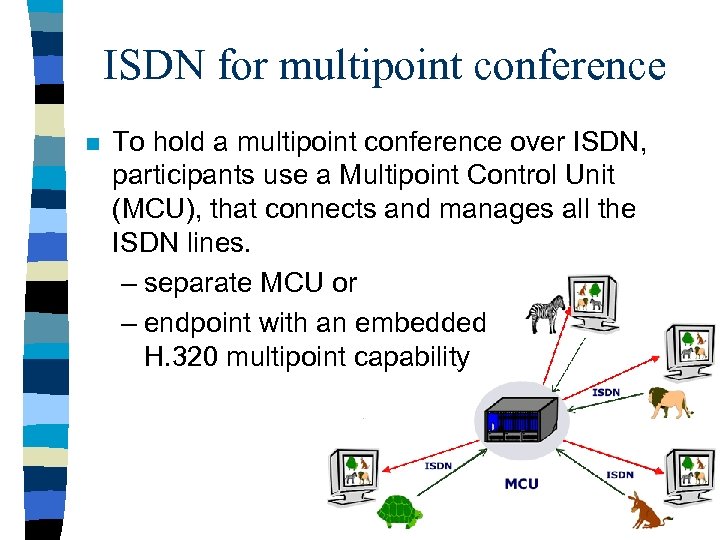 ISDN for multipoint conference

To hold a multipoint conference over ISDN, participants use a Multipoint Control Unit (MCU), that connects and manages all the ISDN lines.

– separate MCU or
– endpoint with an embedded H.320 multipoint capability

ISDN
ISDN
ISDN
MCU